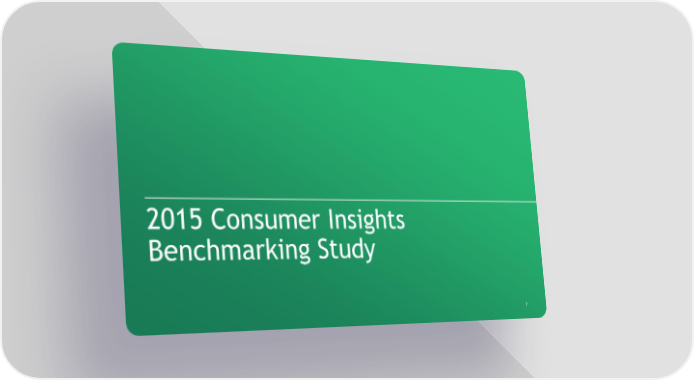 2015 Consumer Insights Benchmarking Study